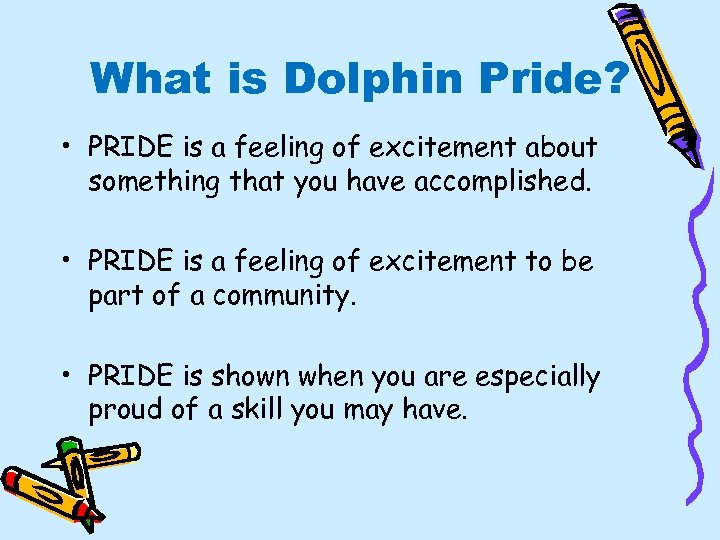 What is Dolphin Pride?

• PRIDE is a feeling of excitement about something that you have accomplished.

• PRIDE is a feeling of excitement to be part of a community.

• PRIDE is shown when you are especially proud of a skill you may have.